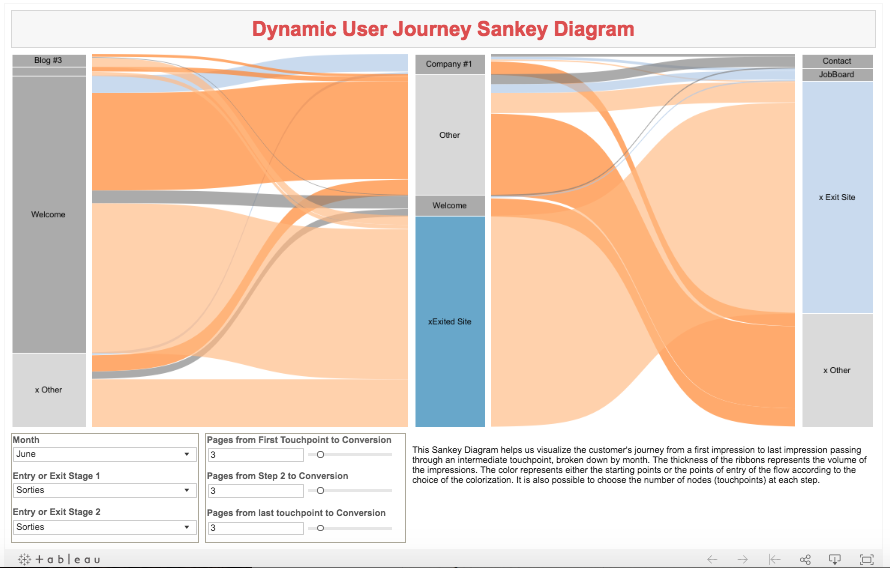 Dynamic User Journey Sankey Diagram

Blog #3

Welcome

x Other

Company #1

Other

Welcome

xExited Site

Contact

JobBoard

x Exit Site

x Other

Month
June

Entry or Exit Stage 1
Sorties

Entry or Exit Stage 2
Sorties

Pages from First Touchpoint to Conversion
3

Pages from Step 2 to Conversion
3

Pages from last touchpoint to Conversion
3

This Sankey Diagram helps us visualize the customer's journey from a first impression to last impression passing through an intermediate touchpoint, broken down by month. The thickness of the ribbons represents the volume of the impressions. The color represents either the starting points or the points of entry of the flow according to the choice of the colorization. It is also possible to choose the number of nodes (touchpoints) at each step.

+ a b | e a u